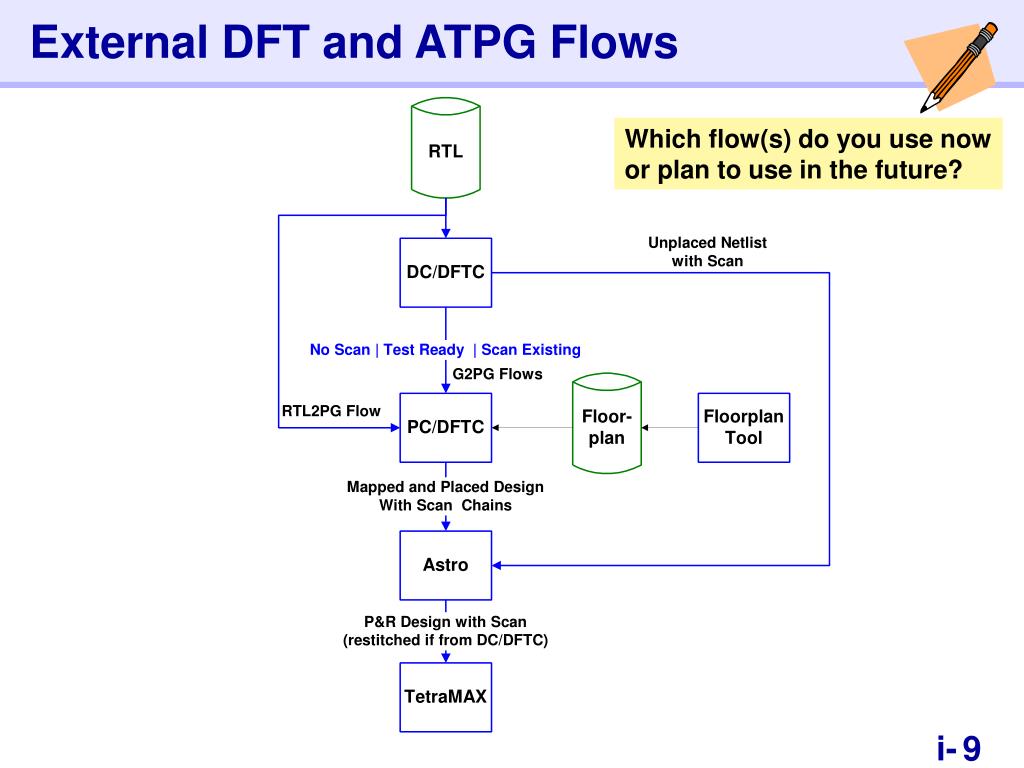 External DFT and ATPG Flows

Which flow(s) do you use now or plan to use in the future?

RTL

DC/DFTC

Unplaced Netlist with Scan

No Scan | Test Ready | Scan Existing

G2PG Flows

RTL2PG Flow

PC/DFTC

Floor-plan

Floorplan Tool

Mapped and Placed Design With Scan Chains

Astro

P&R Design with Scan (restitched if from DC/DFTC)

TetraMAX

i- 9